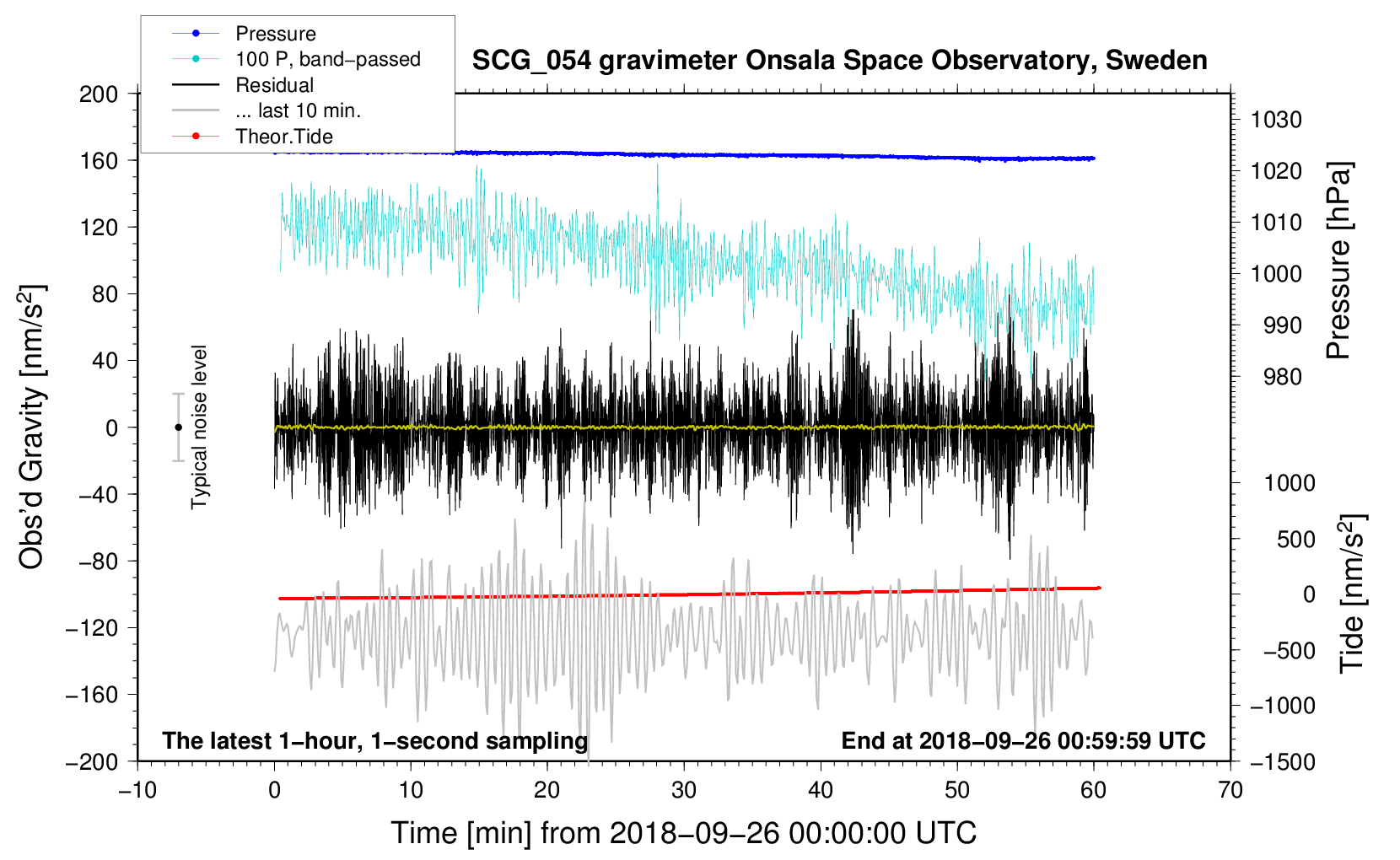 Pressure
100 P, band−passed
Residual
... last 10 min.
Theor.Tide

SCG_054 gravimeter Onsala Space Observatory, Sweden

200
160
120
80
40
0
−40
−80
−120
−160
−200

Obs'd Gravity [nm/s$^2$]

Typical noise level

1030
1020
1010
1000
990
980

Pressure [hPa]

1000
500
0
−500
−1000
−1500

Tide [nm/s$^2$]

The latest 1−hour, 1−second sampling

End at 2018−09−26 00:59:59 UTC

−10
0
10
20
30
40
50
60
70

Time [min] from 2018−09−26 00:00:00 UTC